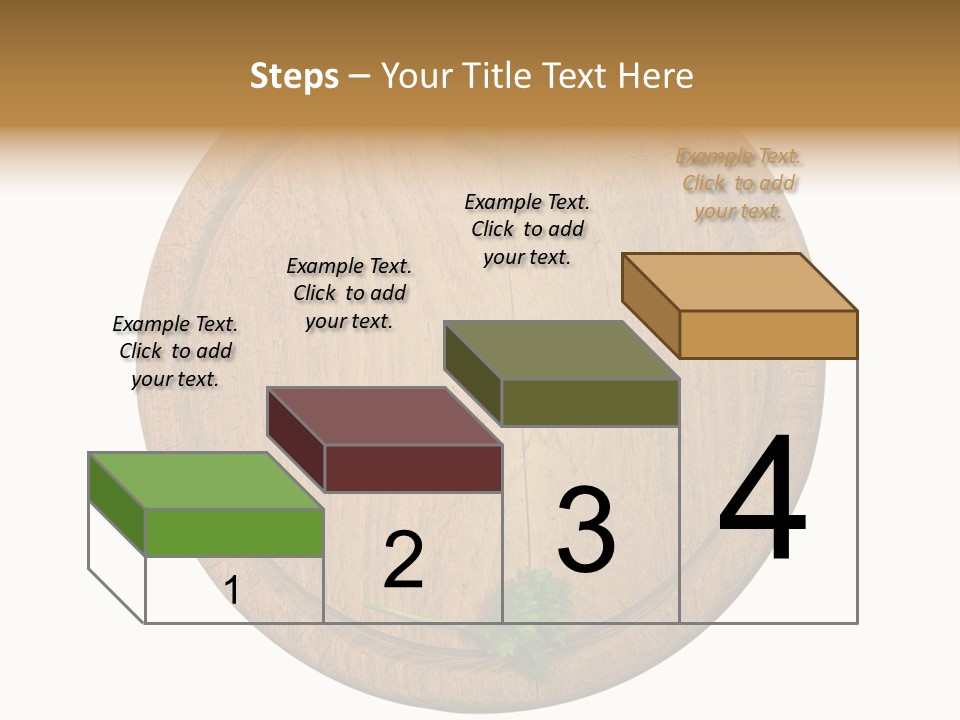 Steps – Your Title Text Here

Example Text. Click to add your text.

Example Text. Click to add your text.

Example Text. Click to add your text.

Example Text. Click to add your text.

1

2

3

4